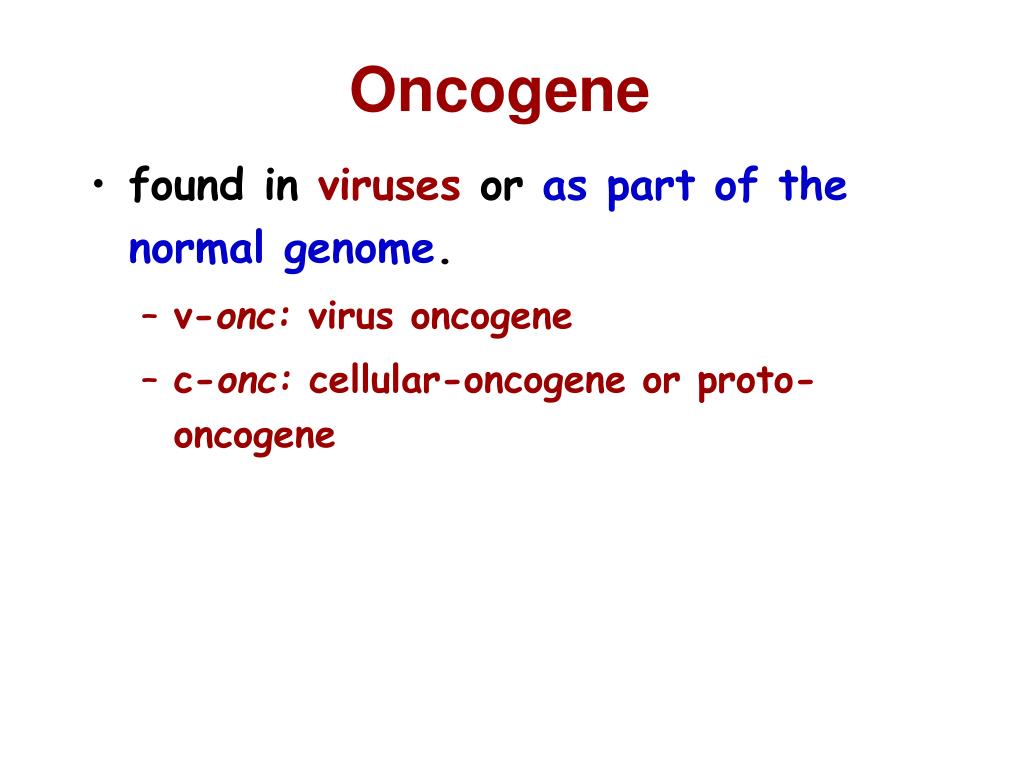 Oncogene

• found in viruses or as part of the normal genome.
  – v-onc: virus oncogene
  – c-onc: cellular-oncogene or proto-oncogene